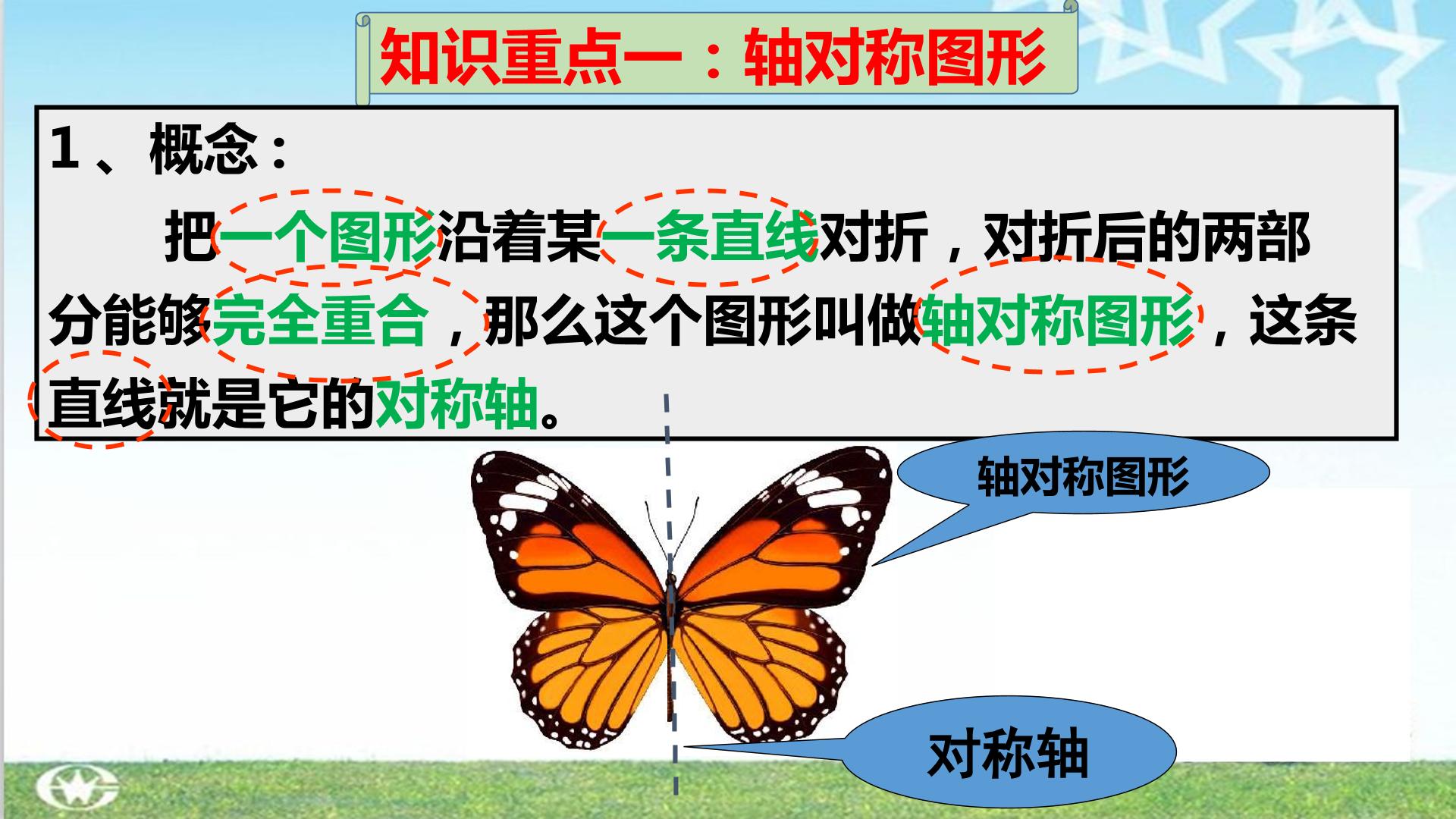 知识重点一：轴对称图形

1、概念：

把一个图形沿着某一条直线对折，对折后的两部分能够完全重合，那么这个图形叫做轴对称图形，这条直线就是它的对称轴。

轴对称图形

对称轴